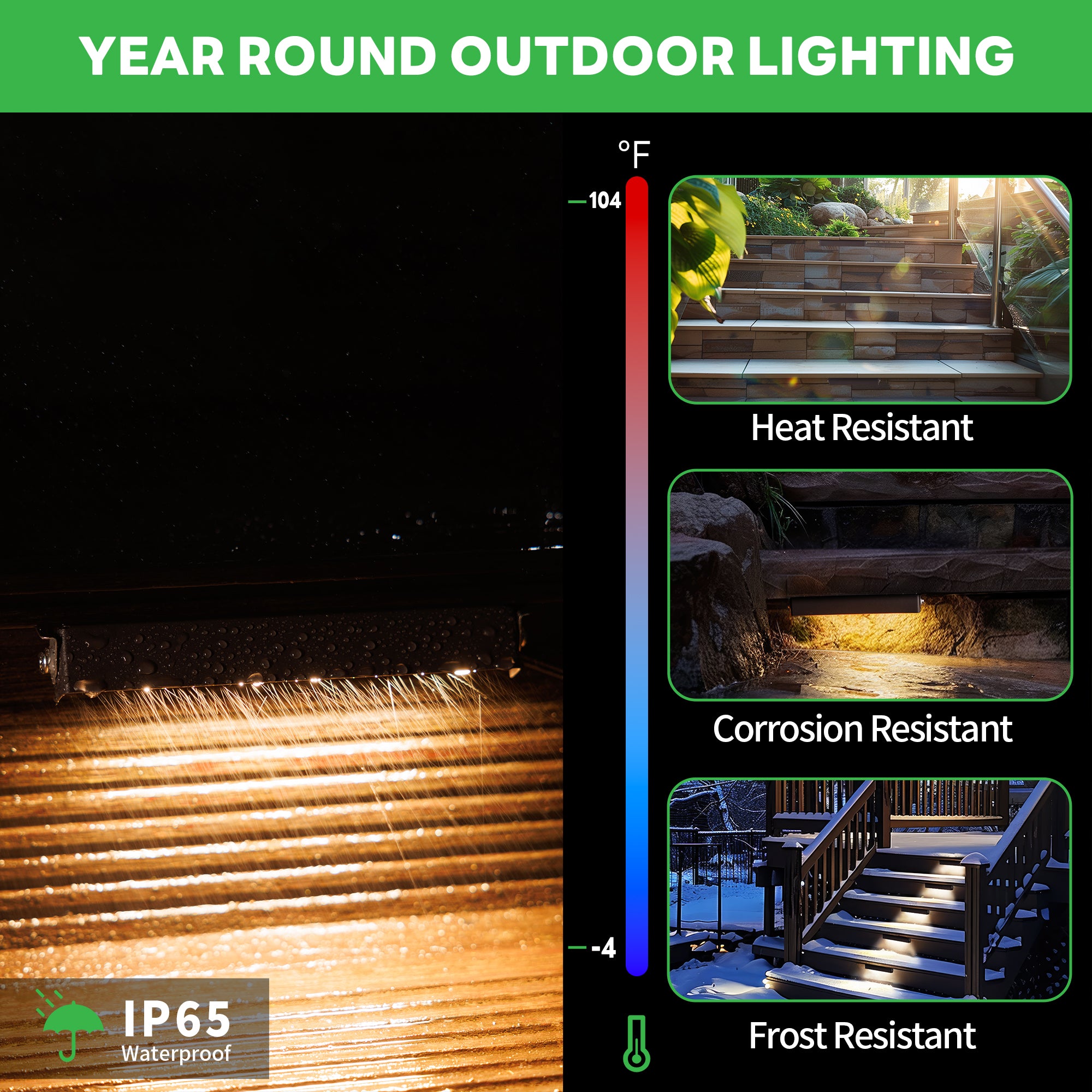 YEAR ROUND OUTDOOR LIGHTING

°F

104

-4

Heat Resistant

Corrosion Resistant

Frost Resistant

IP65
Waterproof